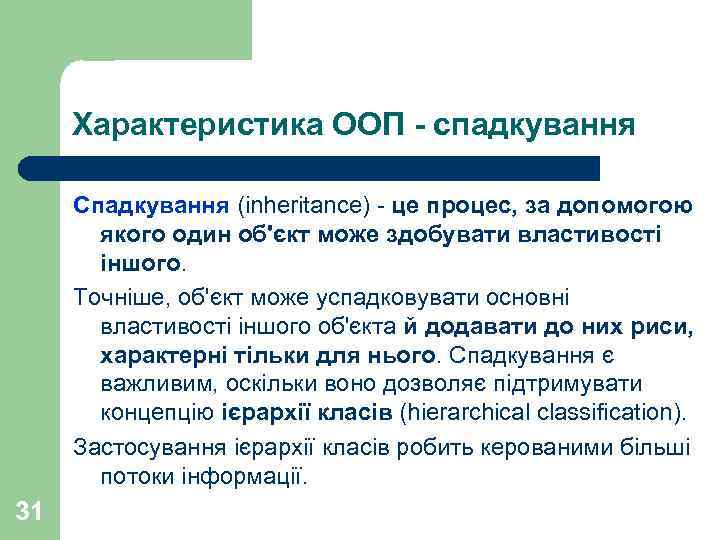 Характеристика ООП - спадкування

Спадкування (inheritance) - це процес, за допомогою якого один об'єкт може здобувати властивості іншого.

Точніше, об'єкт може успадковувати основні властивості іншого об'єкта й додавати до них риси, характерні тільки для нього. Спадкування є важливим, оскільки воно дозволяє підтримувати концепцію ієрархії класів (hierarchical classification).

Застосування ієрархії класів робить керованими більші потоки інформації.

31